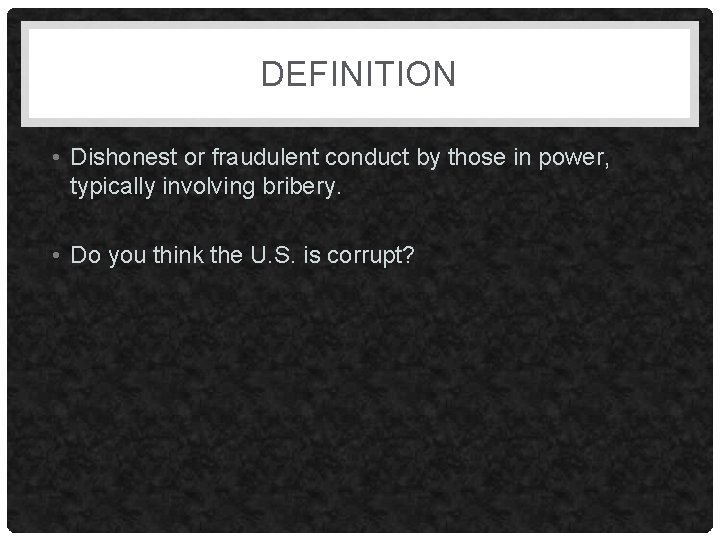 DEFINITION

• Dishonest or fraudulent conduct by those in power, typically involving bribery.

• Do you think the U.S. is corrupt?